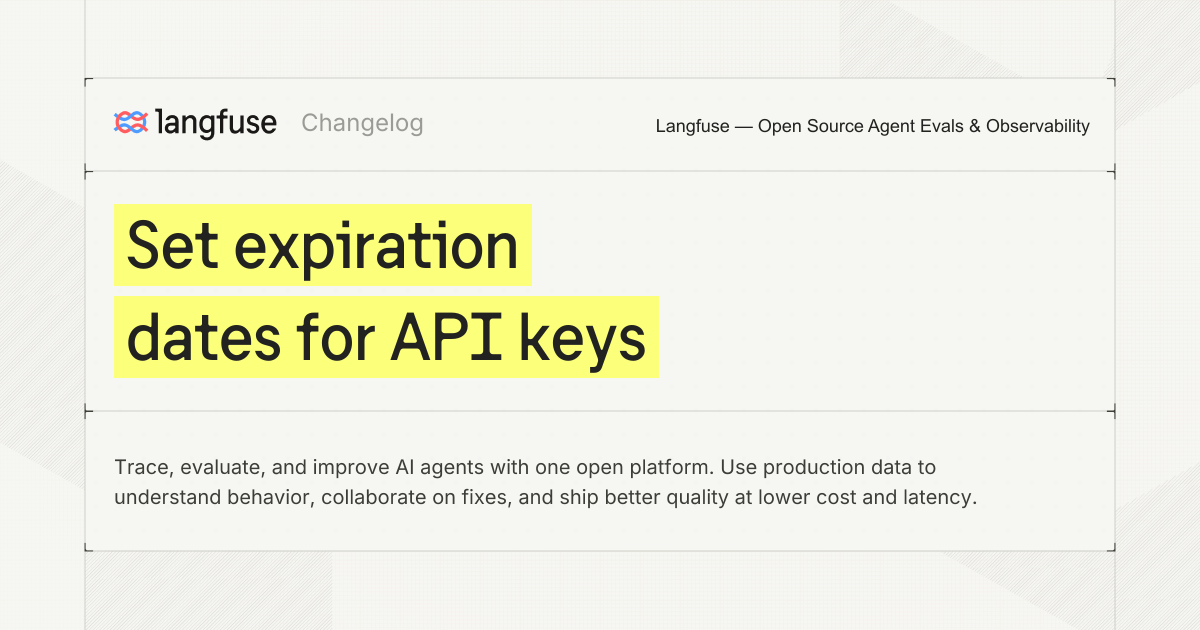 langfuse Changelog

Langfuse — Open Source Agent Evals & Observability

Set expiration dates for API keys

Trace, evaluate, and improve AI agents with one open platform. Use production data to understand behavior, collaborate on fixes, and ship better quality at lower cost and latency.